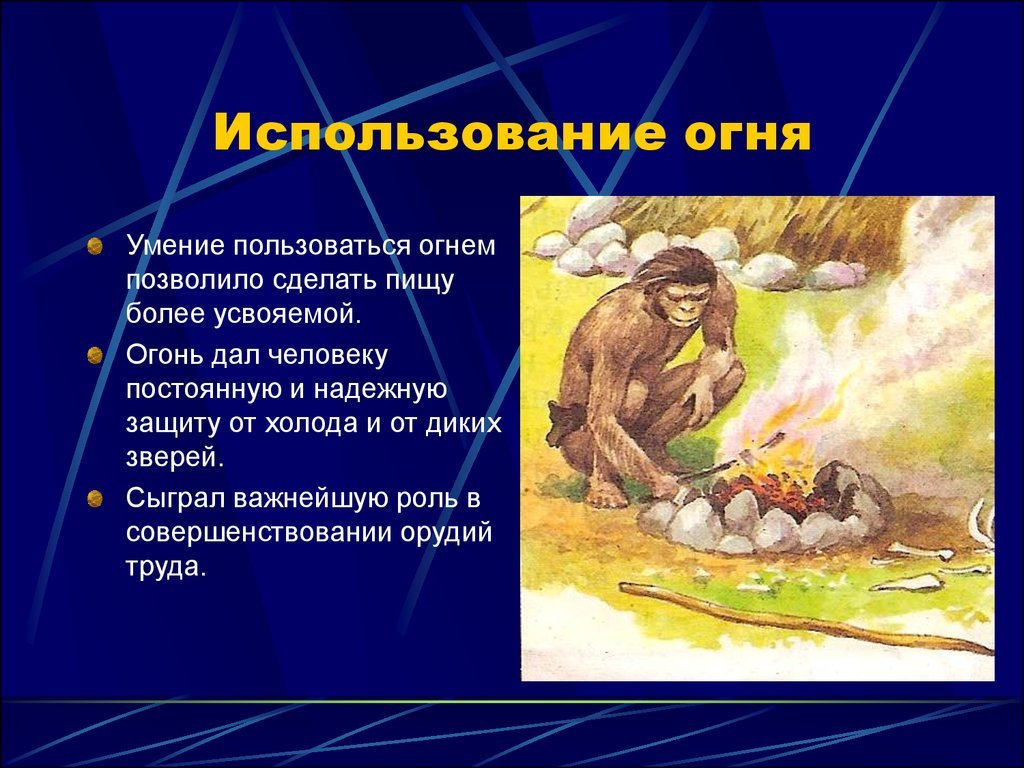 Использование огня

Умение пользоваться огнем позволило сделать пищу более усвояемой.

Огонь дал человеку постоянную и надежную защиту от холода и от диких зверей.

Сыграл важнейшую роль в совершенствовании орудий труда.